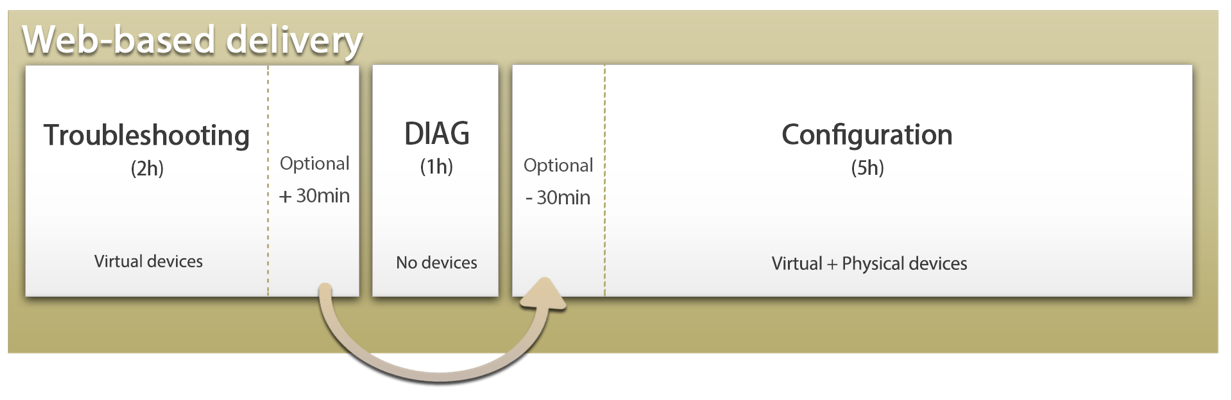 Web-based delivery

Troubleshooting
(2h)

Virtual devices

Optional
+ 30min

DIAG
(1h)

No devices

Optional
- 30min

Configuration
(5h)

Virtual + Physical devices